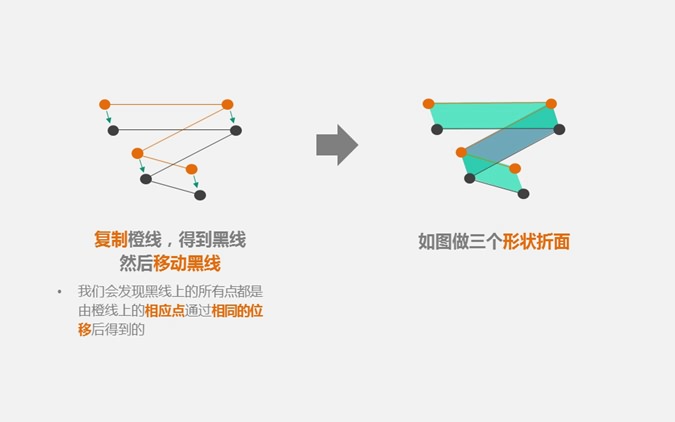 复制橙线，得到黑线
然后移动黑线

• 我们会发现黑线上的所有点都是由橙线上的相应点通过相同的位移后得到的

如图做三个形状折面